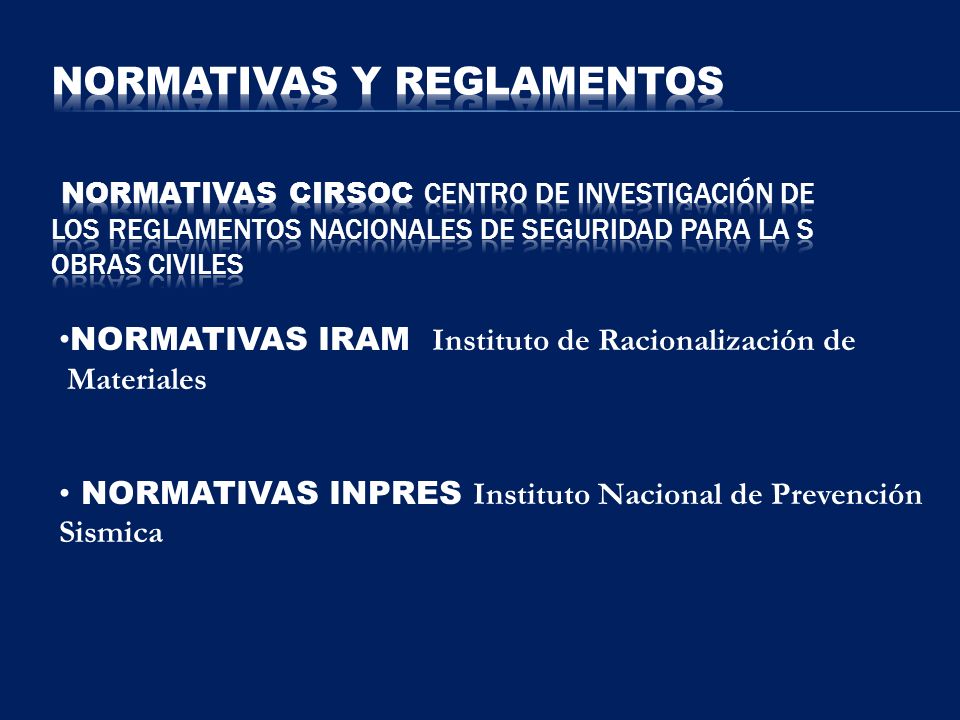 NORMATIVAS Y REGLAMENTOS

NORMATIVAS CIRSOC CENTRO DE INVESTIGACIÓN DE LOS REGLAMENTOS NACIONALES DE SEGURIDAD PARA LA S OBRAS CIVILES

•NORMATIVAS IRAM Instituto de Racionalización de Materiales

• NORMATIVAS INPRES Instituto Nacional de Prevención Sismica